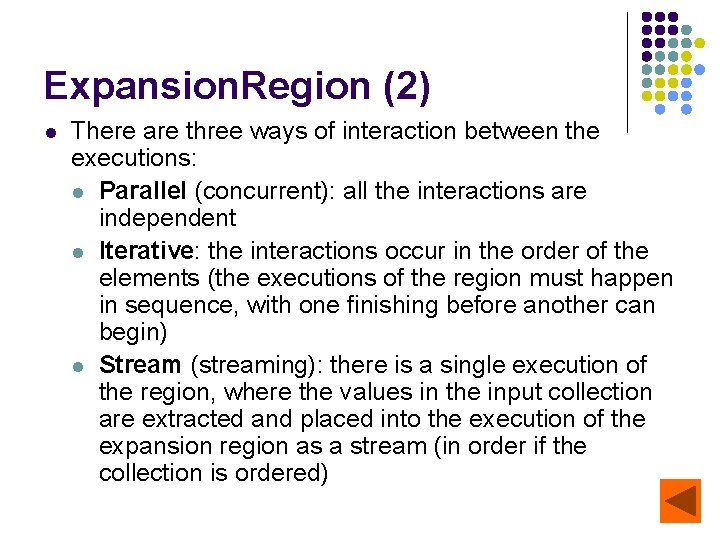 ExpansionRegion (2)

There are three ways of interaction between the executions:

Parallel (concurrent): all the interactions are independent

Iterative: the interactions occur in the order of the elements (the executions of the region must happen in sequence, with one finishing before another can begin)

Stream (streaming): there is a single execution of the region, where the values in the input collection are extracted and placed into the execution of the expansion region as a stream (in order if the collection is ordered)